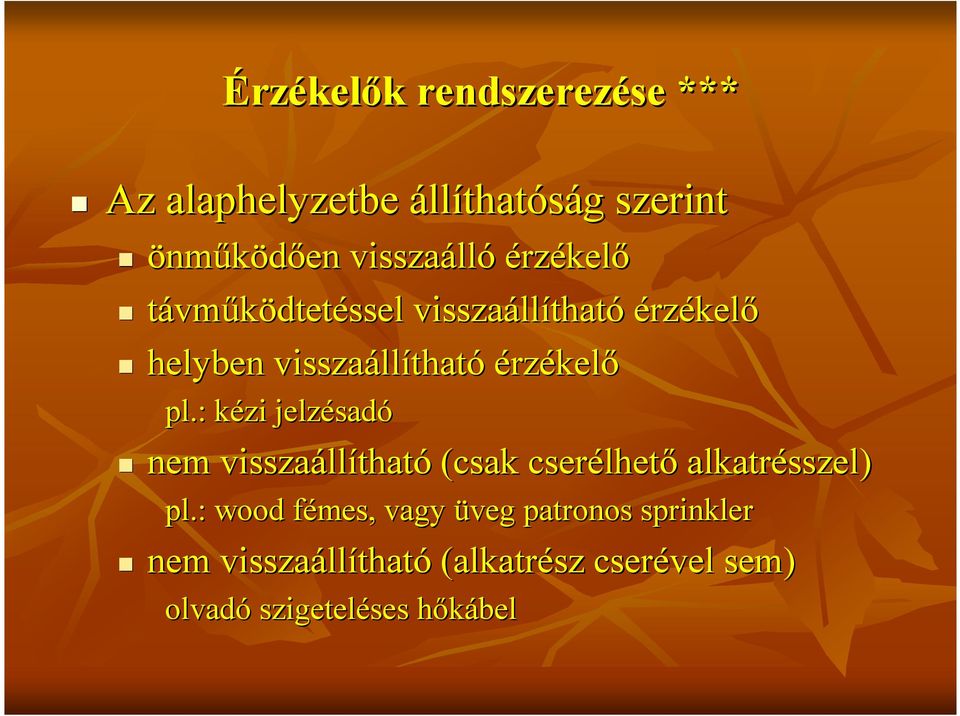 Érzékelők rendszerezése ***

Az alaphelyzetbe állíthatóság szerint

önműködően visszaálló érzékelő

távműködtetéssel visszaállítható érzékelő

helyben visszaállítható érzékelő

pl.: kézi jelzésadó

nem visszaállítható (csak cserélhető alkatrésszel)

pl.: wood fémes, vagy üveg patronos sprinkler

nem visszaállítható (alkatrész cserével sem)

olvadó szigeteléses hőkábel